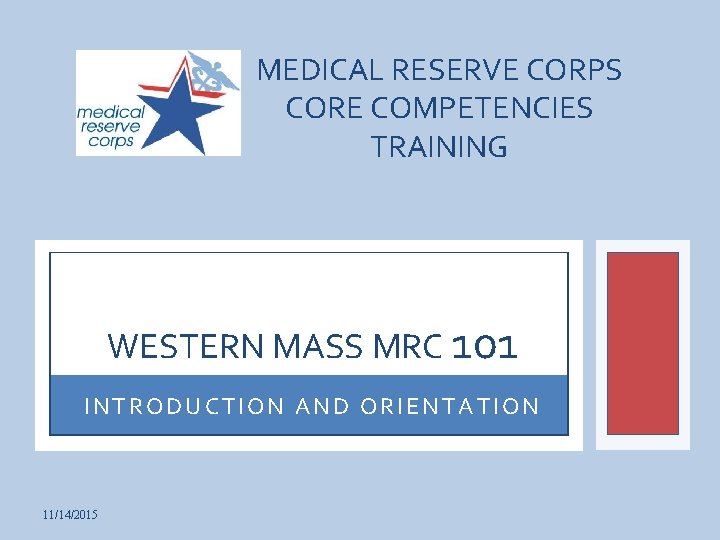 medical reserve corps

MEDICAL RESERVE CORPS CORE COMPETENCIES TRAINING

WESTERN MASS MRC 101

INTRODUCTION AND ORIENTATION

11/14/2015